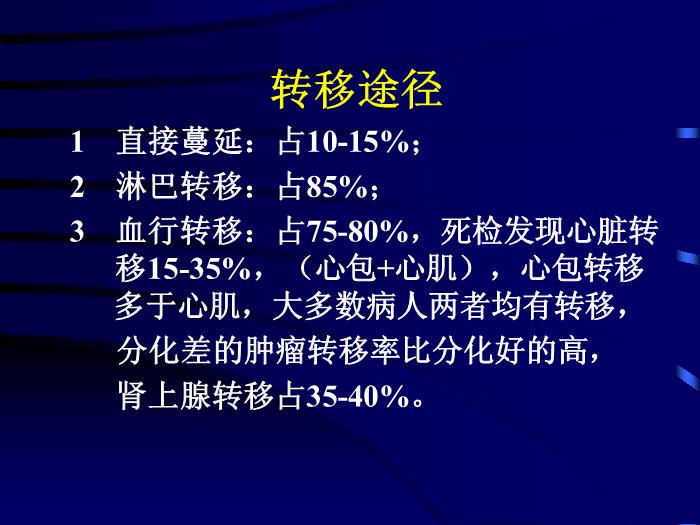 转移途径

1　直接蔓延：占10-15%；

2　淋巴转移：占85%；

3　血行转移：占75-80%，死检发现心脏转移15-35%，（心包+心肌），心包转移多于心肌，大多数病人两者均有转移，

分化差的肿瘤转移率比分化好的高，

肾上腺转移占35-40%。